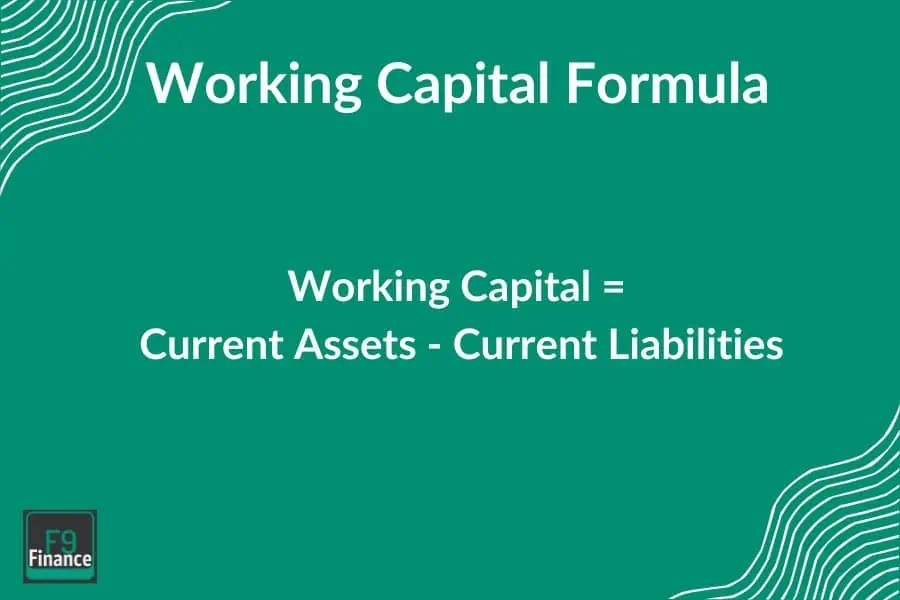 Working Capital Formula

Working Capital =
Current Assets - Current Liabilities

F9
Finance